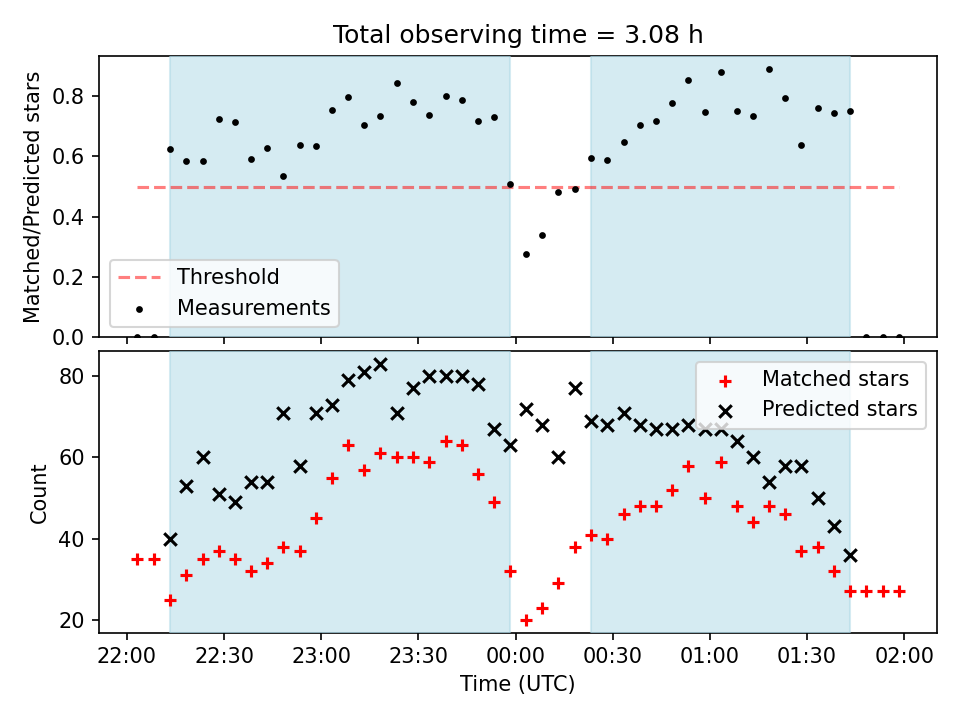 Total observing time = 3.08 h

Matched/Predicted stars

0.8
0.6
0.4
0.2
0.0

Threshold
Measurements

Count

80
60
40
20

Matched stars
Predicted stars

22:00 22:30 23:00 23:30 00:00 00:30 01:00 01:30 02:00

Time (UTC)